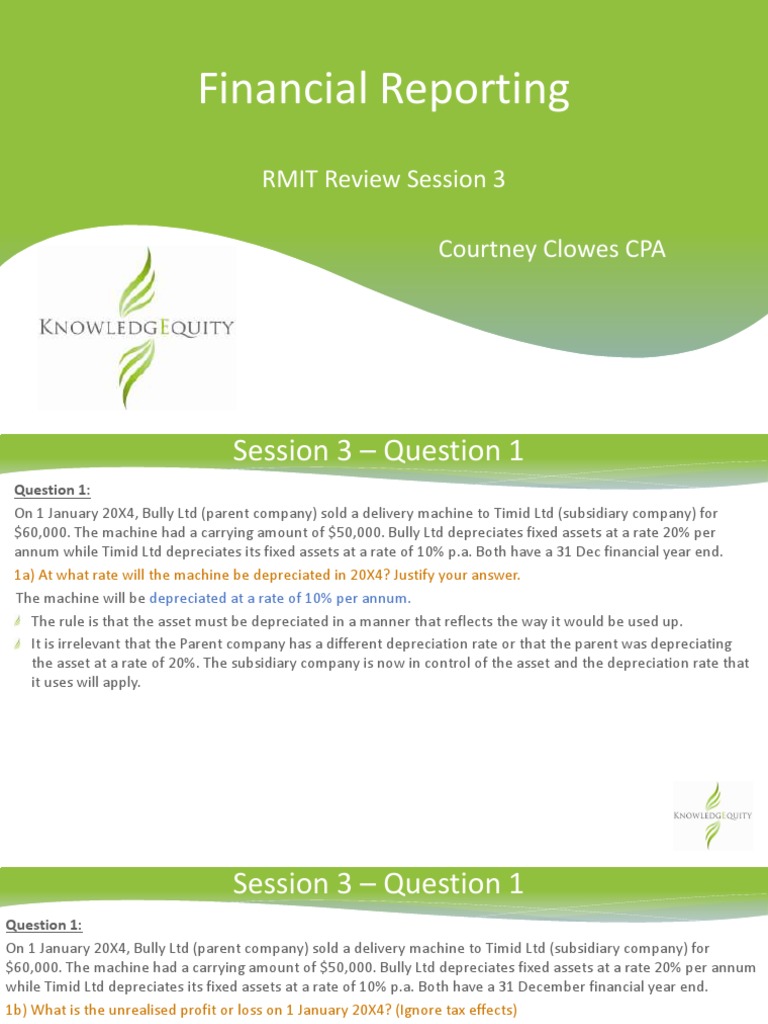 Financial Reporting

RMIT Review Session 3

Courtney Clowes CPA

KNOWLEDGEQUITY

Session 3 – Question 1

Question 1:

On 1 January 20X4, Bully Ltd (parent company) sold a delivery machine to Timid Ltd (subsidiary company) for $60,000. The machine had a carrying amount of $50,000. Bully Ltd depreciates fixed assets at a rate 20% per annum while Timid Ltd depreciates its fixed assets at a rate of 10% p.a. Both have a 31 Dec financial year end.

1a) At what rate will the machine be depreciated in 20X4? Justify your answer.

The machine will be depreciated at a rate of 10% per annum.

The rule is that the asset must be depreciated in a manner that reflects the way it would be used up.

It is irrelevant that the Parent company has a different depreciation rate or that the parent was depreciating the asset at a rate of 20%. The subsidiary company is now in control of the asset and the depreciation rate that it uses will apply.

KNOWLEDGEQUITY

Session 3 – Question 1

Question 1:

On 1 January 20X4, Bully Ltd (parent company) sold a delivery machine to Timid Ltd (subsidiary company) for $60,000. The machine had a carrying amount of $50,000. Bully Ltd depreciates fixed assets at a rate 20% per annum while Timid Ltd depreciates its fixed assets at a rate of 10% p.a. Both have a 31 December financial year end.

1b) What is the unrealised profit or loss on 1 January 20X4? (Ignore tax effects)